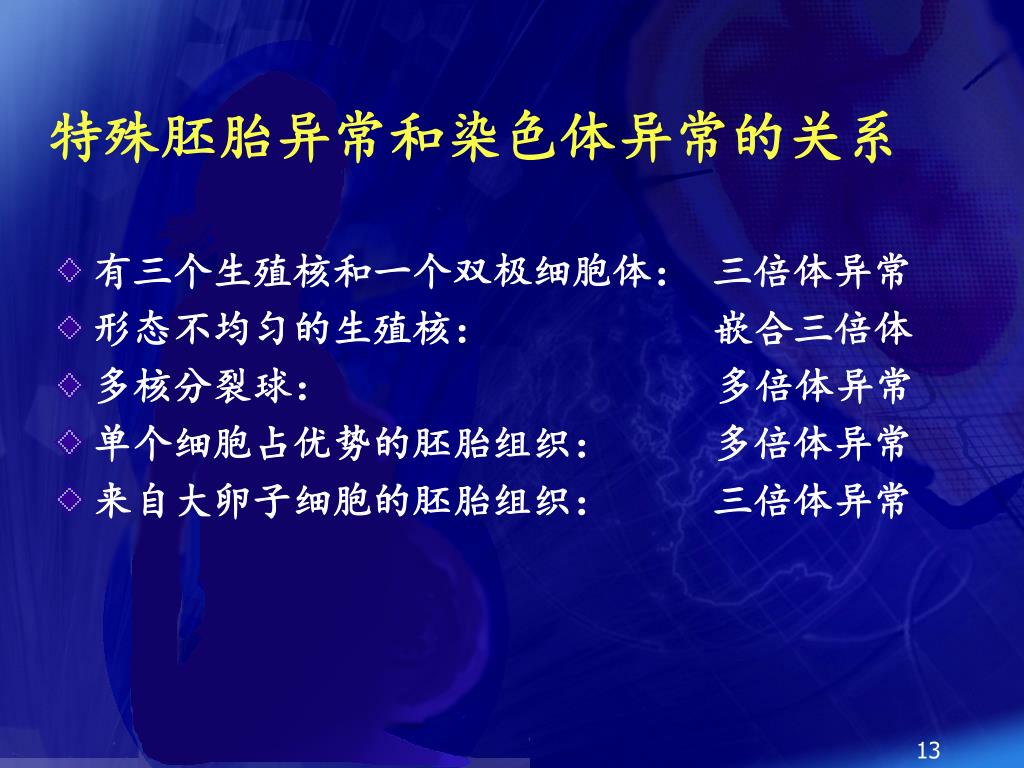 特殊胚胎异常和染色体异常的关系

◇ 有三个生殖核和一个双极细胞体：　三倍体异常
◇ 形态不均匀的生殖核：　嵌合三倍体
◇ 多核分裂球：　多倍体异常
◇ 单个细胞占优势的胚胎组织：　多倍体异常
◇ 来自大卵子细胞的胚胎组织：　三倍体异常

13